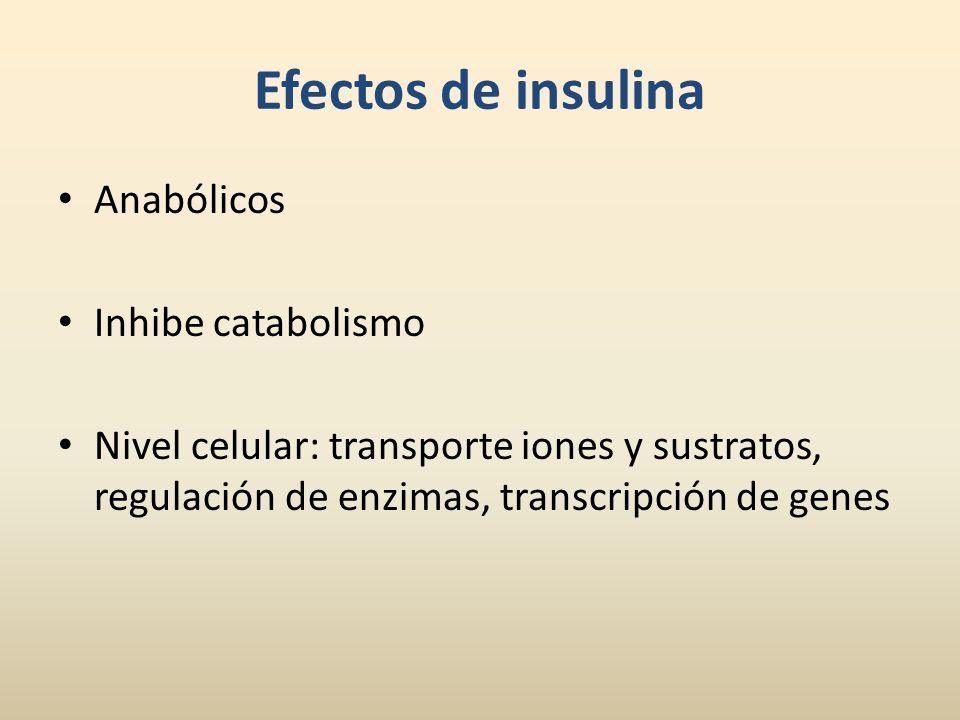 Efectos de insulina

• Anabólicos

• Inhibe catabolismo

• Nivel celular: transporte iones y sustratos, regulación de enzimas, transcripción de genes